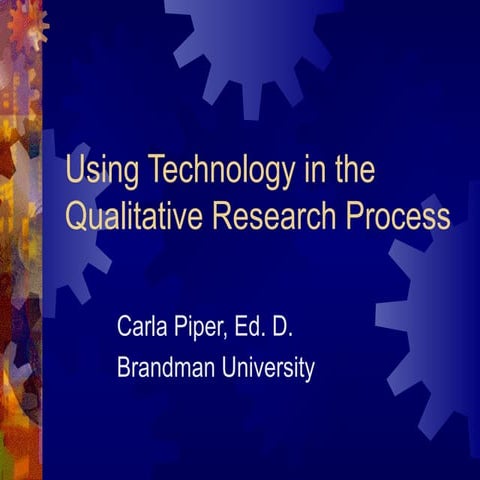 Using Technology in the Qualitative Research Process

Carla Piper, Ed. D.

Brandman University